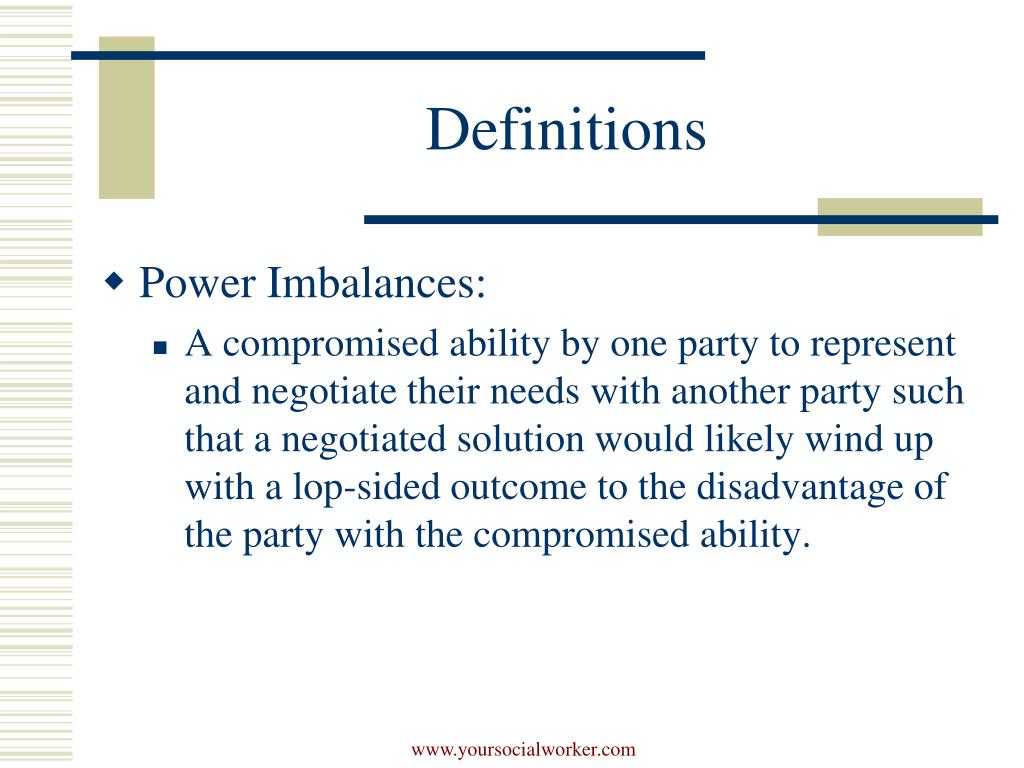 Definitions

Power Imbalances:

A compromised ability by one party to represent and negotiate their needs with another party such that a negotiated solution would likely wind up with a lop-sided outcome to the disadvantage of the party with the compromised ability.

www.yoursocialworker.com